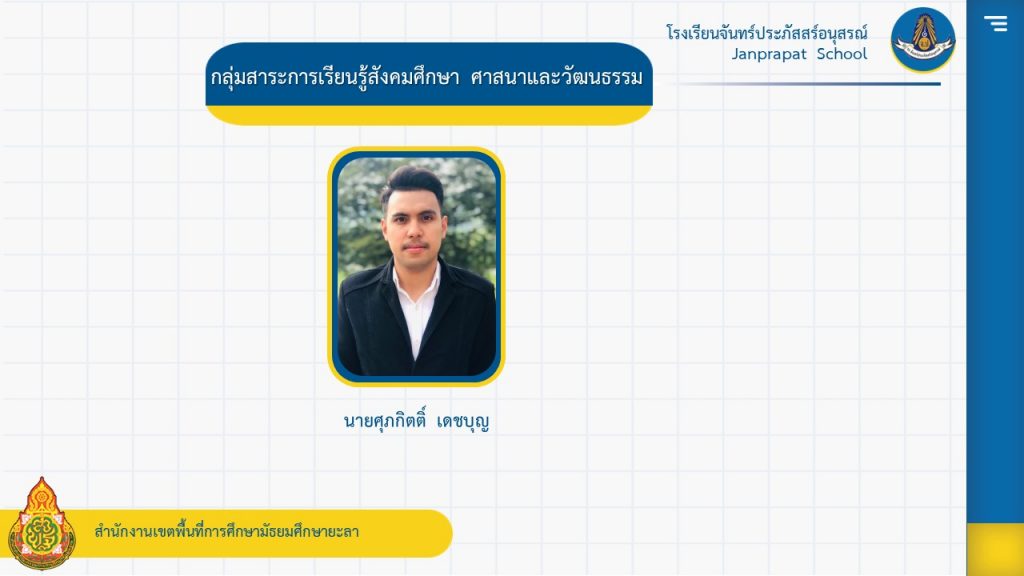 โรงเรียนจันทร์ประภัสสร์อนุสรณ์
Janprapat School

กลุ่มสาระการเรียนรู้สังคมศึกษา ศาสนาและวัฒนธรรม

นายศุภกิตติ์ เดชบุญ

สำนักงานเขตพื้นที่การศึกษามัธยมศึกษายะลา